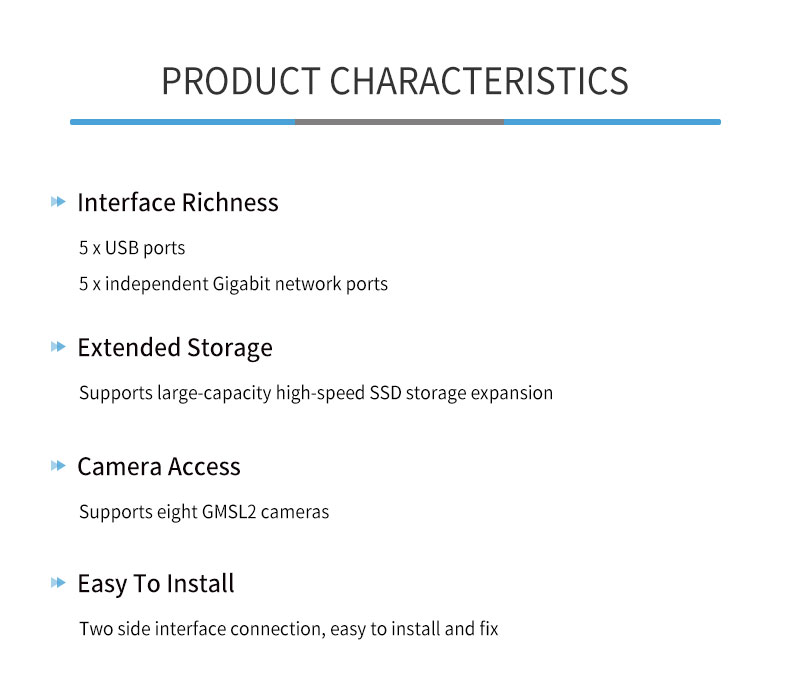 PRODUCT CHARACTERISTICS

Interface Richness

5 x USB ports

5 x independent Gigabit network ports

Extended Storage

Supports large-capacity high-speed SSD storage expansion

Camera Access

Supports eight GMSL2 cameras

Easy To Install

Two side interface connection, easy to install and fix